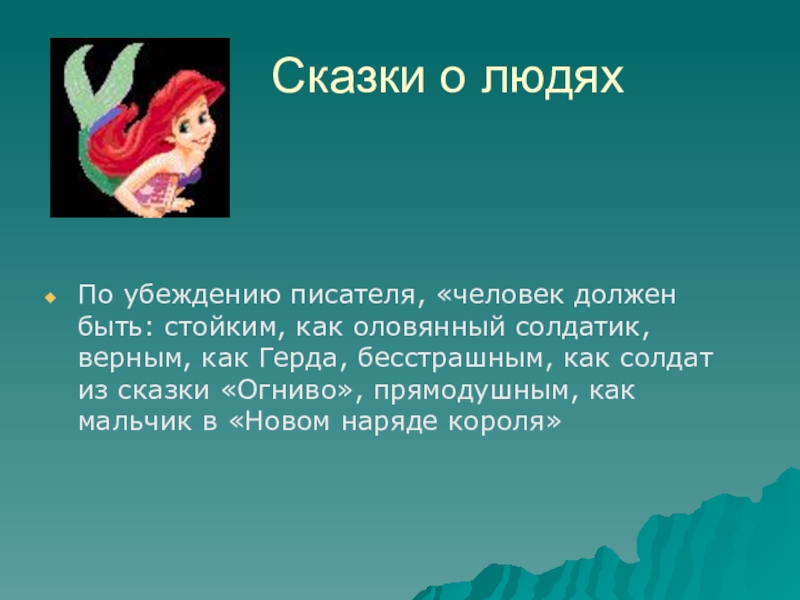 Сказки о людях

По убеждению писателя, «человек должен быть: стойким, как оловянный солдатик, верным, как Герда, бесстрашным, как солдат из сказки «Огниво», прямодушным, как мальчик в «Новом наряде короля»